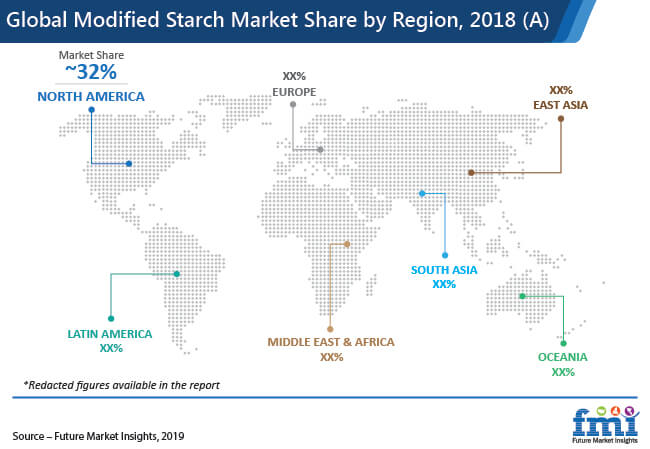 Global Modified Starch Market Share by Region, 2018 (A)

Market Share
~32%
NORTH AMERICA

XX%
EUROPE

XX%
EAST ASIA

SOUTH ASIA
XX%

LATIN AMERICA
XX%

MIDDLE EAST & AFRICA
XX%

OCEANIA
XX%

*Redacted figures available in the report

Source – Future Market Insights, 2019

fmi
Future Market Insights